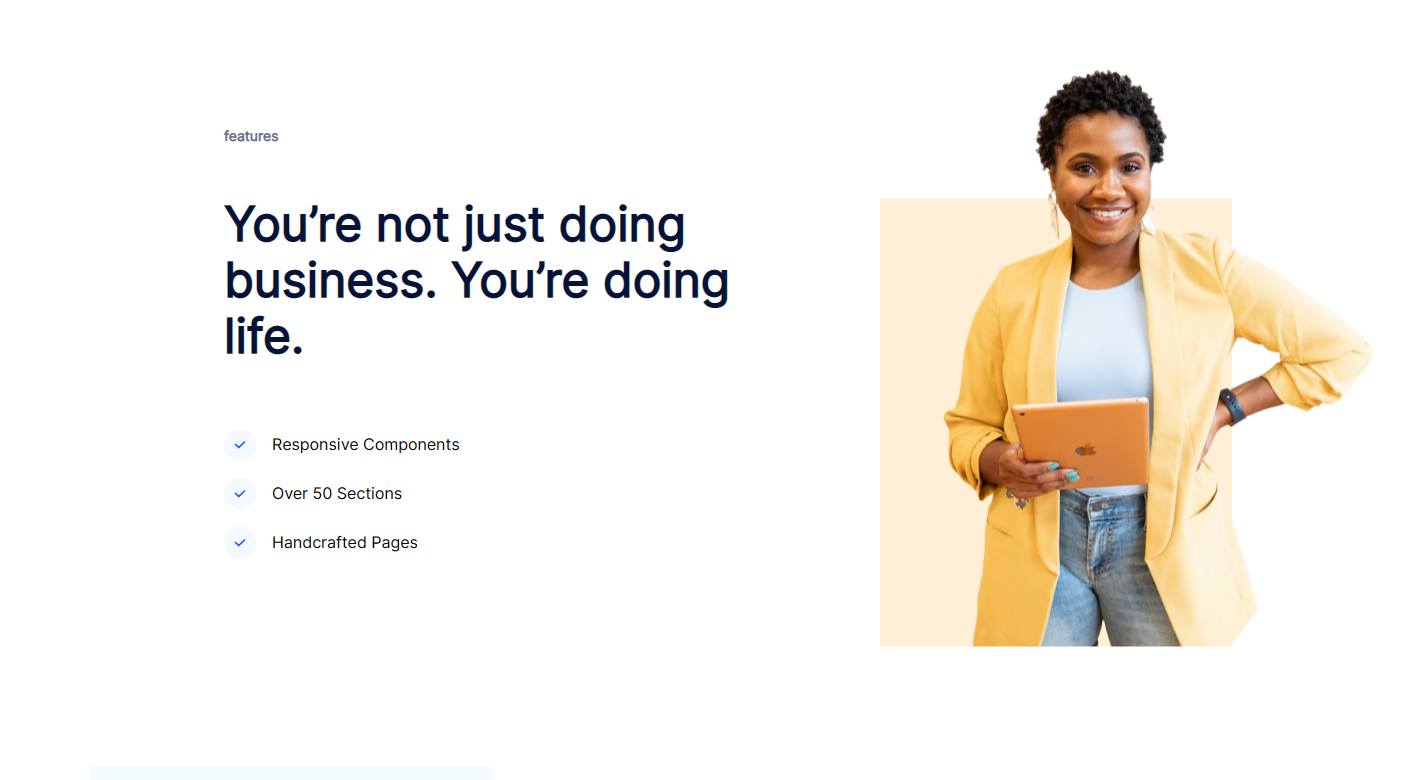 features

You’re not just doing business. You’re doing life.

Responsive Components

Over 50 Sections

Handcrafted Pages